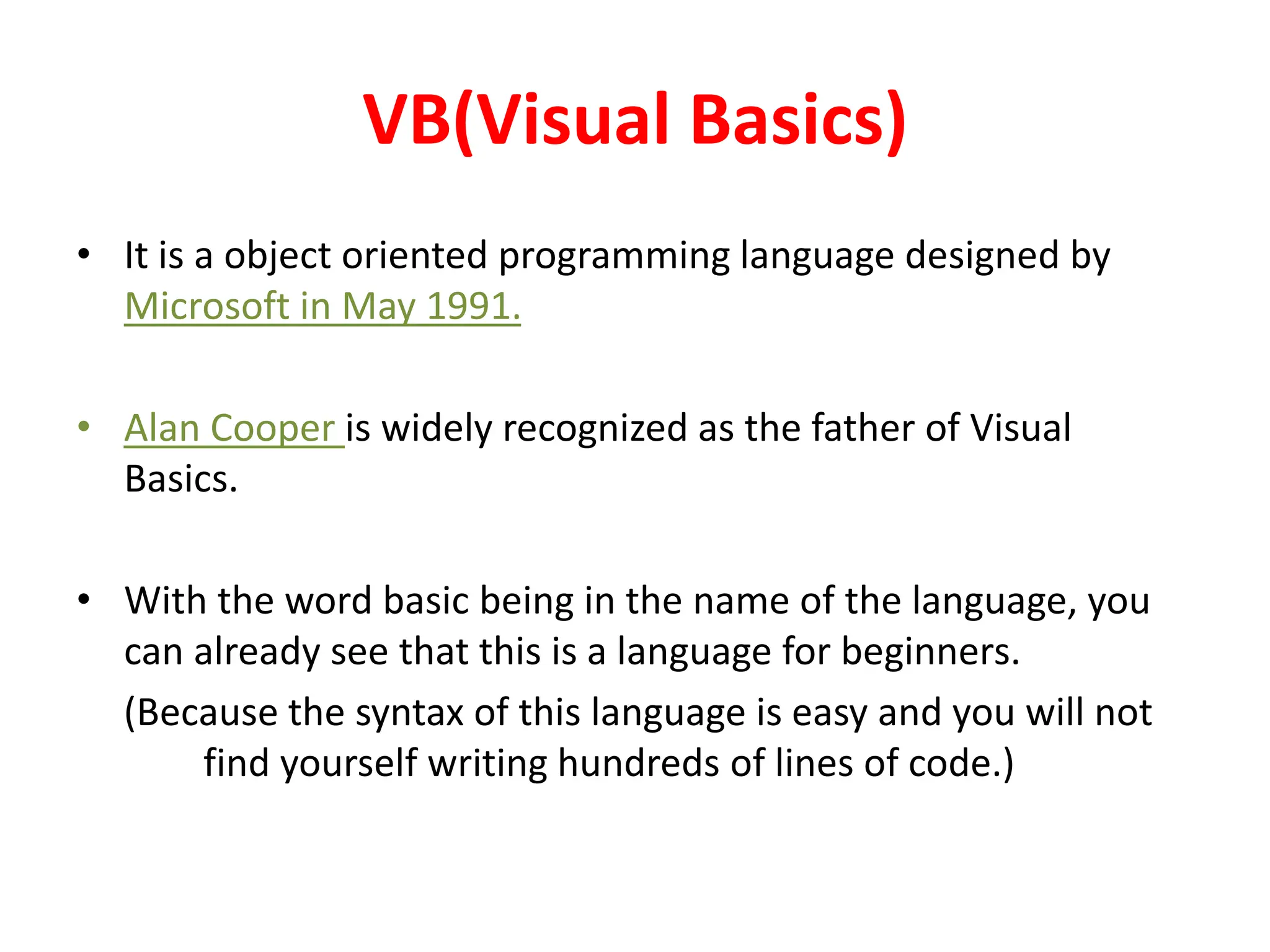 VB(Visual Basics)

• It is a object oriented programming language designed by Microsoft in May 1991.

• Alan Cooper is widely recognized as the father of Visual Basics.

• With the word basic being in the name of the language, you can already see that this is a language for beginners.

(Because the syntax of this language is easy and you will not find yourself writing hundreds of lines of code.)